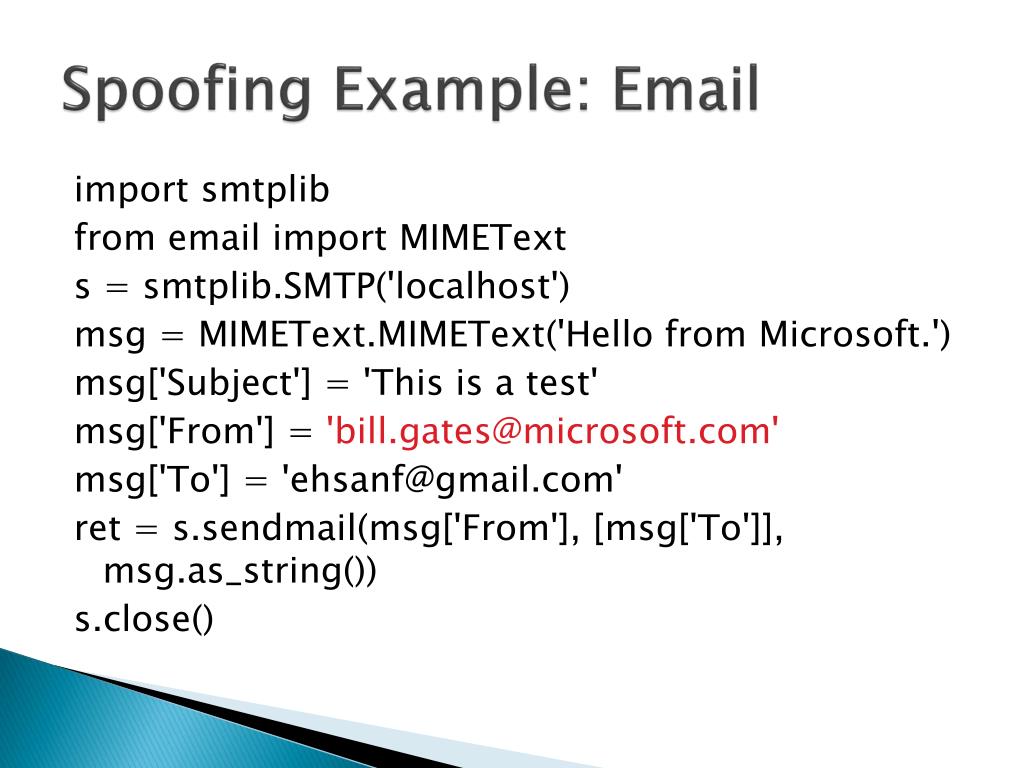 Spoofing Example: Email

import smtplib
from email import MIMEText
s = smtplib.SMTP('localhost')
msg = MIMEText.MIMEText('Hello from Microsoft.')
msg['Subject'] = 'This is a test'
msg['From'] = 'bill.gates@microsoft.com'
msg['To'] = 'ehsanf@gmail.com'
ret = s.sendmail(msg['From'], [msg['To']], msg.as_string())
s.close()